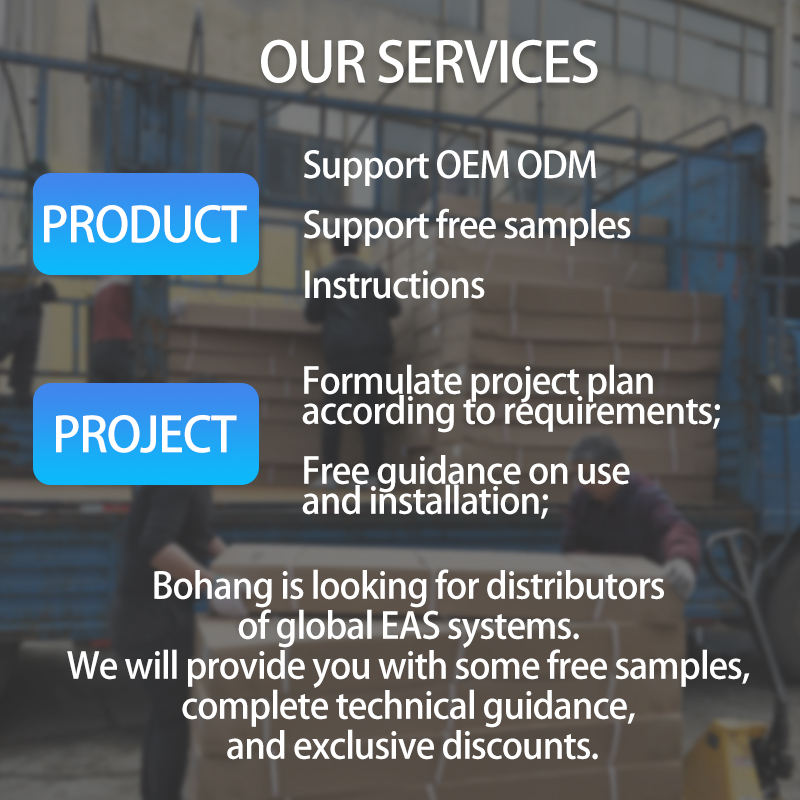 OUR SERVICES

PRODUCT

Support OEM ODM

Support free samples

Instructions

PROJECT

Formulate project plan according to requirements;

Free guidance on use and installation;

Bohang is looking for distributors of global EAS systems.
We will provide you with some free samples, complete technical guidance, and exclusive discounts.